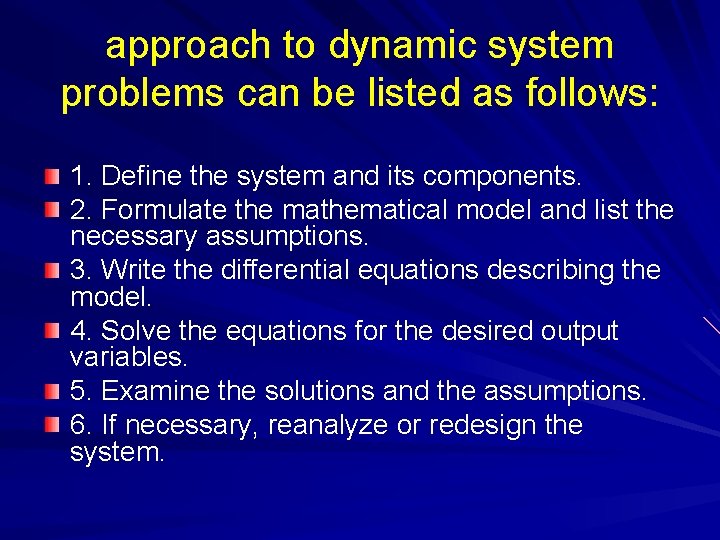 approach to dynamic system problems can be listed as follows:

1. Define the system and its components.

2. Formulate the mathematical model and list the necessary assumptions.

3. Write the differential equations describing the model.

4. Solve the equations for the desired output variables.

5. Examine the solutions and the assumptions.

6. If necessary, reanalyze or redesign the system.